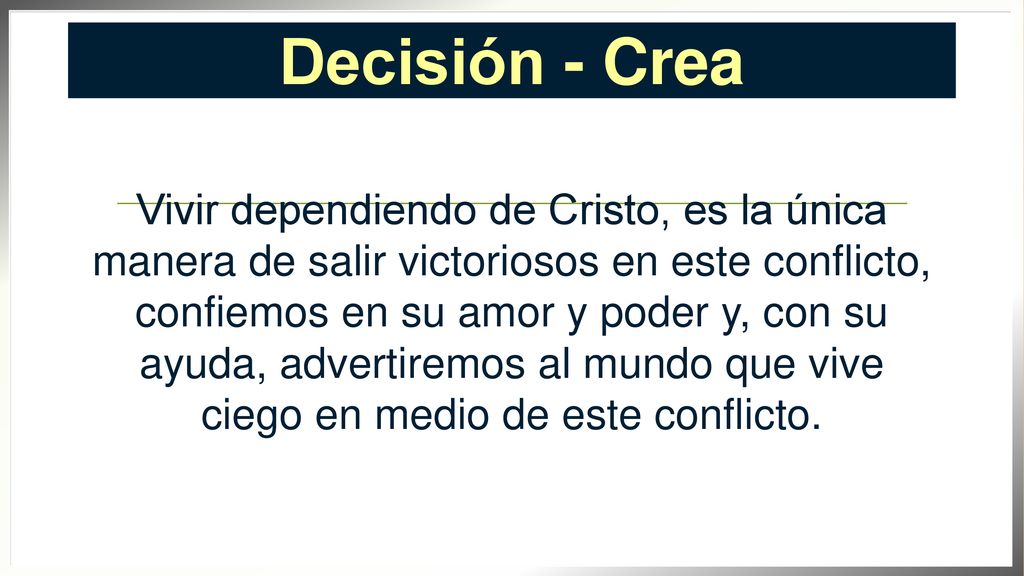 Decisión - Crea

Vivir dependiendo de Cristo, es la única manera de salir victoriosos en este conflicto, confiemos en su amor y poder y, con su ayuda, advertiremos al mundo que vive ciego en medio de este conflicto.